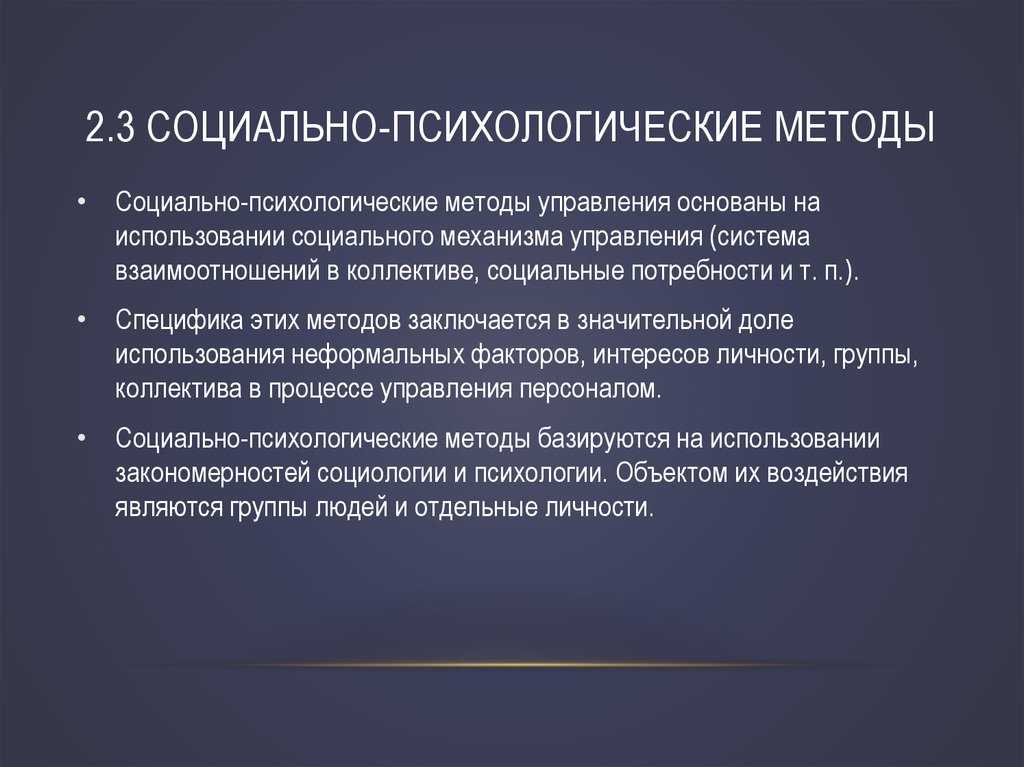 2.3 СОЦИАЛЬНО-ПСИХОЛОГИЧЕСКИЕ МЕТОДЫ

• Социально-психологические методы управления основаны на использовании социального механизма управления (система взаимоотношений в коллективе, социальные потребности и т. п.).

• Специфика этих методов заключается в значительной доле использования неформальных факторов, интересов личности, группы, коллектива в процессе управления персоналом.

• Социально-психологические методы базируются на использовании закономерностей социологии и психологии. Объектом их воздействия являются группы людей и отдельные личности.